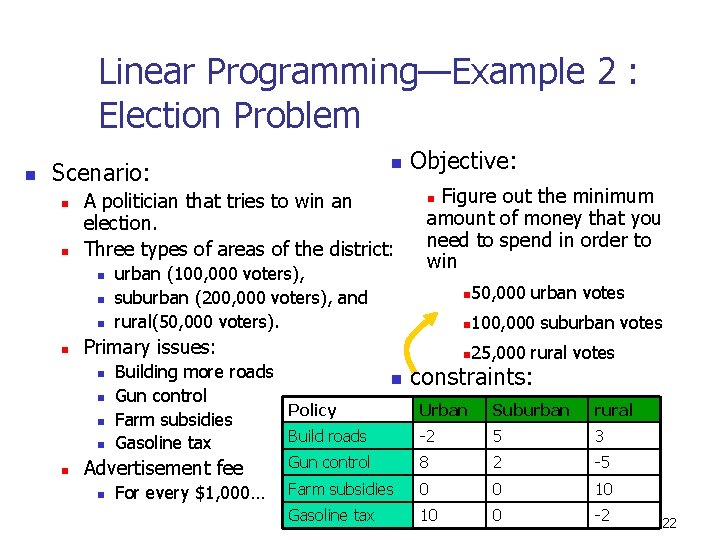 Linear Programming—Example 2 : Election Problem

Scenario:
A politician that tries to win an election.
Three types of areas of the district:
urban (100,000 voters),
suburban (200,000 voters), and
rural(50,000 voters).
Primary issues:
Building more roads
Gun control
Farm subsidies
Gasoline tax
Advertisement fee
For every $1,000...

Objective:
Figure out the minimum amount of money that you need to spend in order to win
50,000 urban votes
100,000 suburban votes
25,000 rural votes

constraints:

| Policy | Urban | Suburban | rural |
|---|---|---|---|
| Build roads | -2 | 5 | 3 |
| Gun control | 8 | 2 | -5 |
| Farm subsidies | 0 | 0 | 10 |
| Gasoline tax | 10 | 0 | -2 |

22